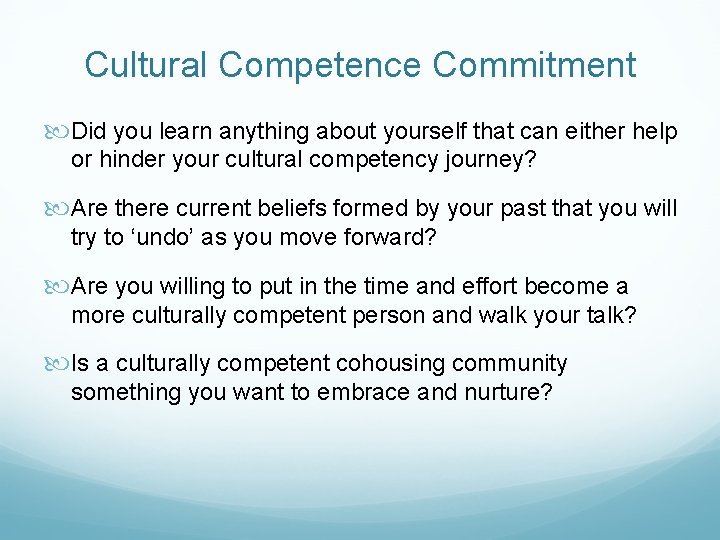 Cultural Competence Commitment

Did you learn anything about yourself that can either help or hinder your cultural competency journey?

Are there current beliefs formed by your past that you will try to ‘undo’ as you move forward?

Are you willing to put in the time and effort become a more culturally competent person and walk your talk?

Is a culturally competent cohousing community something you want to embrace and nurture?